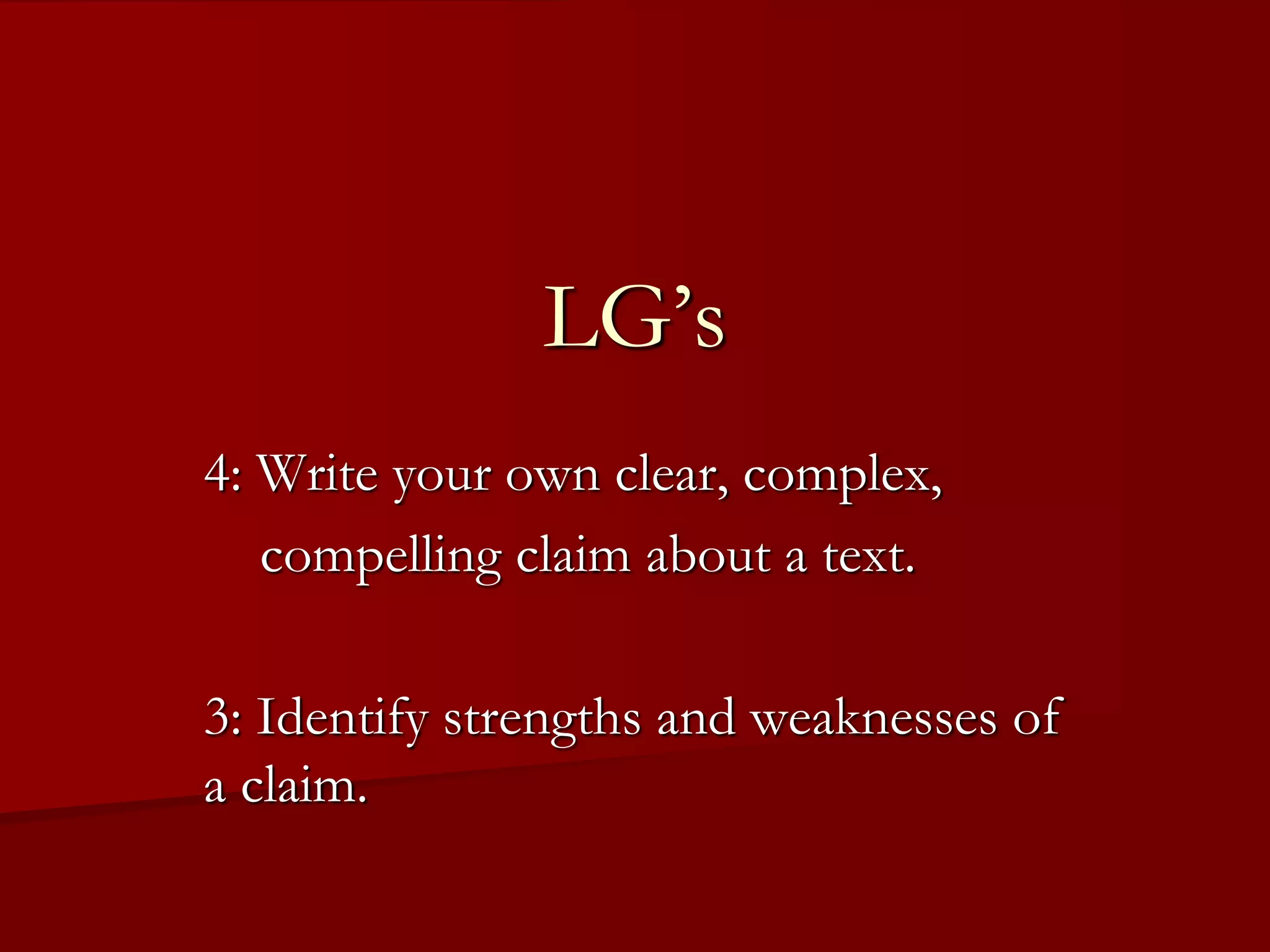 LG’s

4: Write your own clear, complex, compelling claim about a text.

3: Identify strengths and weaknesses of a claim.